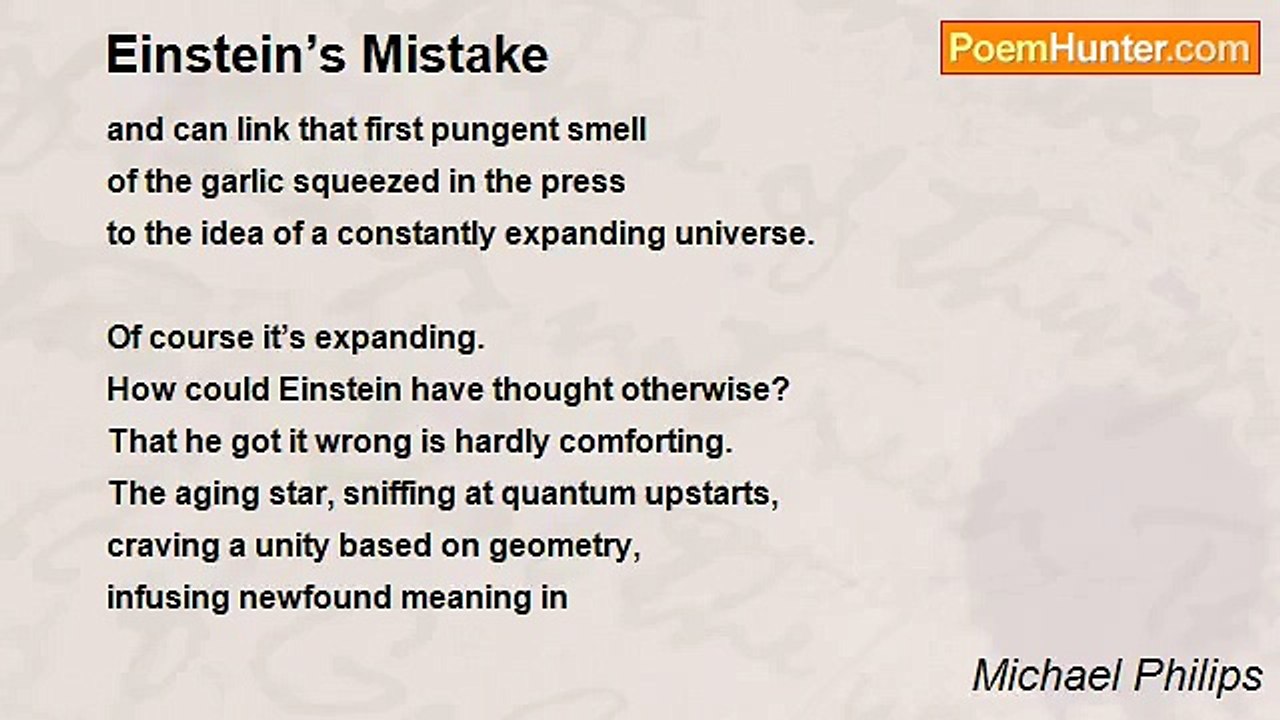 Einstein’s Mistake

PoemHunter.com

and can link that first pungent smell
of the garlic squeezed in the press
to the idea of a constantly expanding universe.

Of course it’s expanding.
How could Einstein have thought otherwise?
That he got it wrong is hardly comforting.
The aging star, sniffing at quantum upstarts,
craving a unity based on geometry,
infusing newfound meaning in

Michael Philips